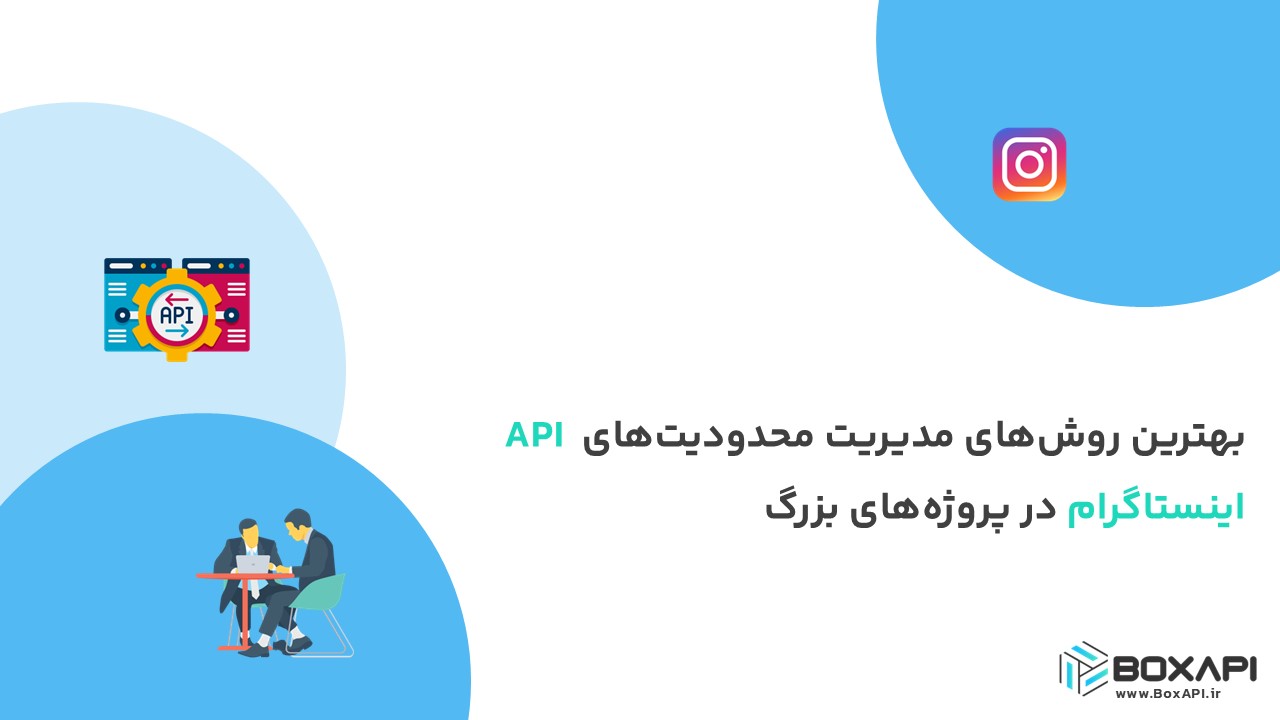 API

بهترین روش‌های مدیریت محدودیت‌های API اینستاگرام در پروژه‌های بزرگ

BOXAPI
www.BoxAPI.ir